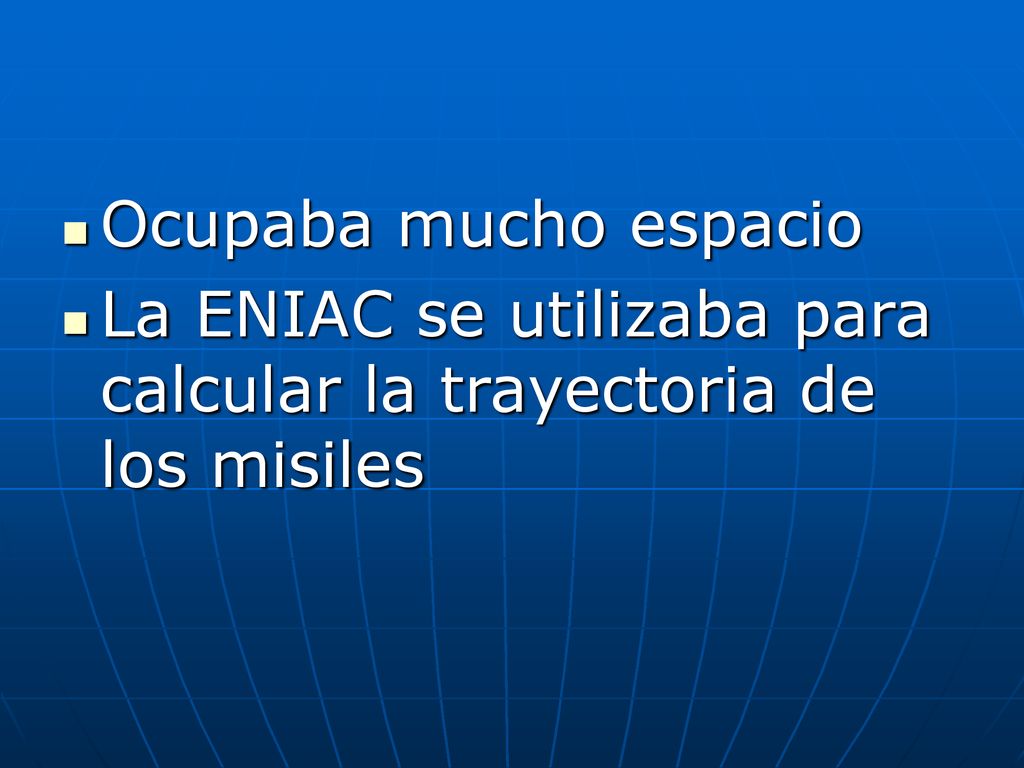 Ocupaba mucho espacio

La ENIAC se utilizaba para calcular la trayectoria de los misiles